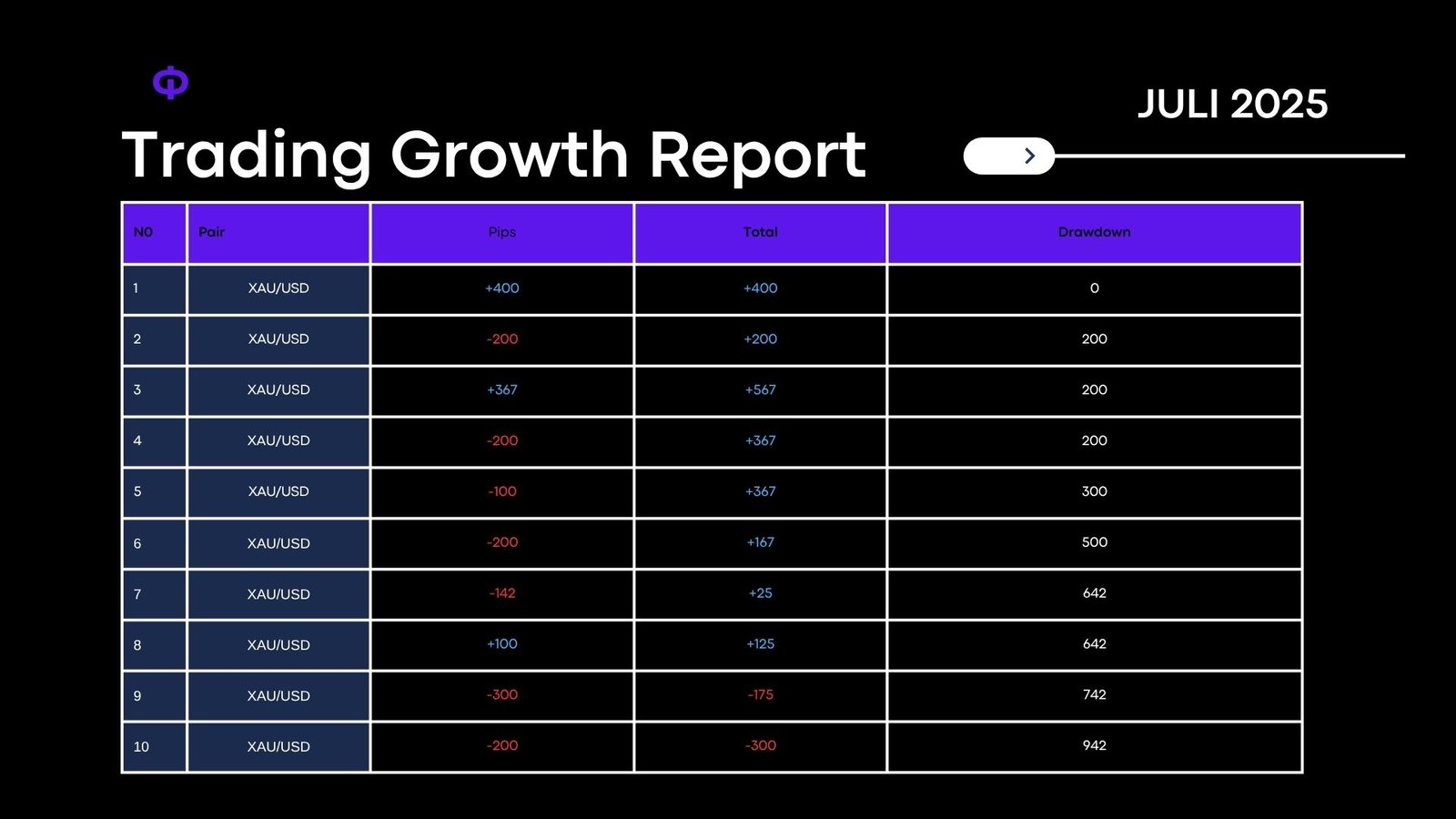 JULI 2025

Trading Growth Report

| NO | Pair | Pips | Total | Drawdown |
|---|---|---|---|---|
| 1 | XAU/USD | +400 | +400 | 0 |
| 2 | XAU/USD | -200 | +200 | 200 |
| 3 | XAU/USD | +367 | +567 | 200 |
| 4 | XAU/USD | -200 | +367 | 200 |
| 5 | XAU/USD | -100 | +367 | 300 |
| 6 | XAU/USD | -200 | +167 | 500 |
| 7 | XAU/USD | -142 | +25 | 642 |
| 8 | XAU/USD | +100 | +125 | 642 |
| 9 | XAU/USD | -300 | -175 | 742 |
| 10 | XAU/USD | -200 | -300 | 942 |